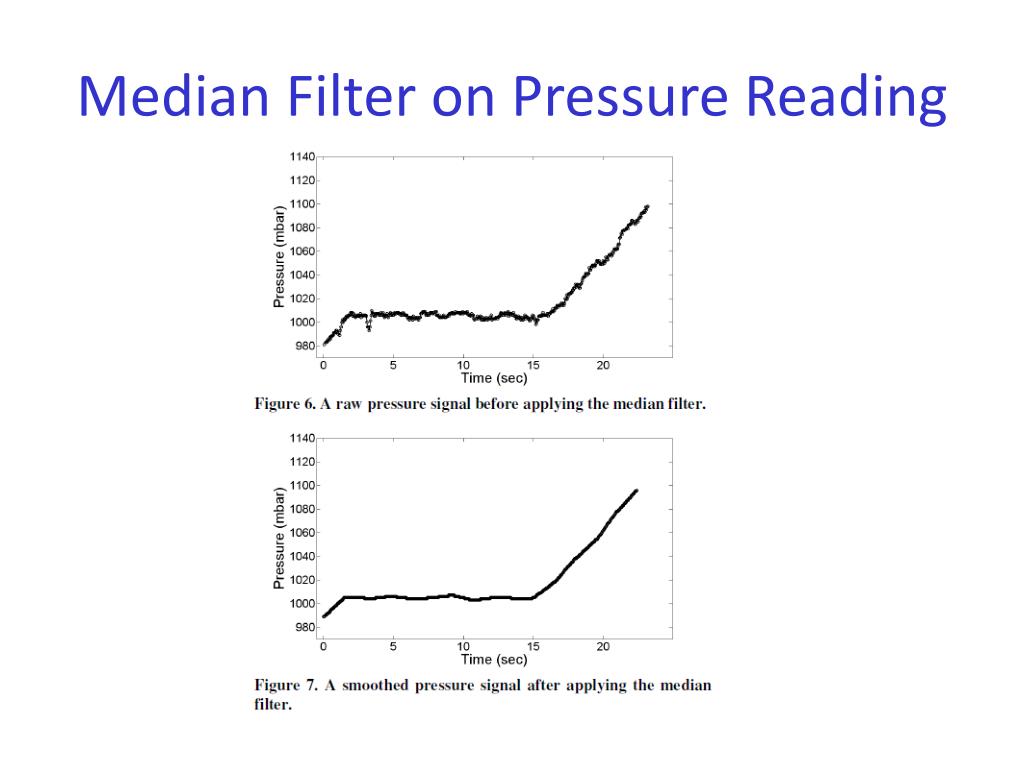 Median Filter on Pressure Reading

1140
1120
1100
1080
1060
1040
1020
1000
980
Pressure (mbar)
0
5
10
15
20
Time (sec)

Figure 6. A raw pressure signal before applying the median filter.

1140
1120
1100
1080
1060
1040
1020
1000
980
Pressure (mbar)
0
5
10
15
20
Time (sec)

Figure 7. A smoothed pressure signal after applying the median filter.